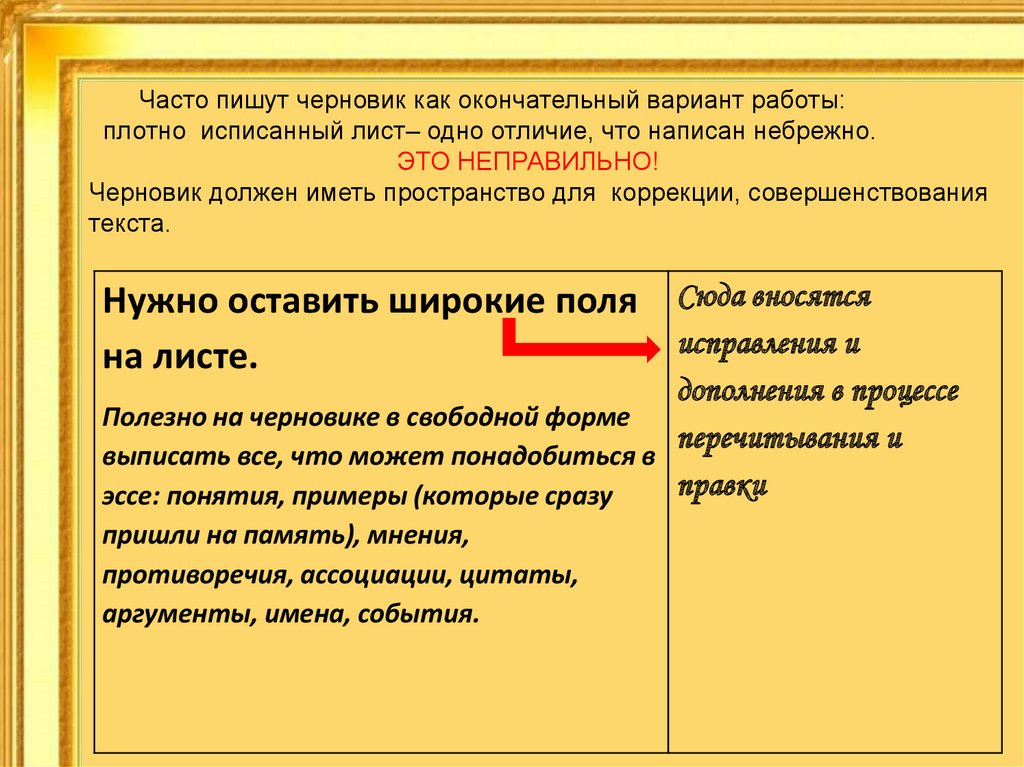 Часто пишут черновик как окончательный вариант работы: плотно исписанный лист– одно отличие, что написан небрежно.
ЭТО НЕПРАВИЛЬНО!
Черновик должен иметь пространство для коррекции, совершенствования текста.

| Нужно оставить широкие поля на листе. Полезно на черновике в свободной форме выписать все, что может понадобиться в эссе: понятия, примеры (которые сразу пришли на память), мнения, противоречия, ассоциации, цитаты, аргументы, имена, события. | Сюда вносятся исправления и дополнения в процессе перечитывания и правки |
|---|---|